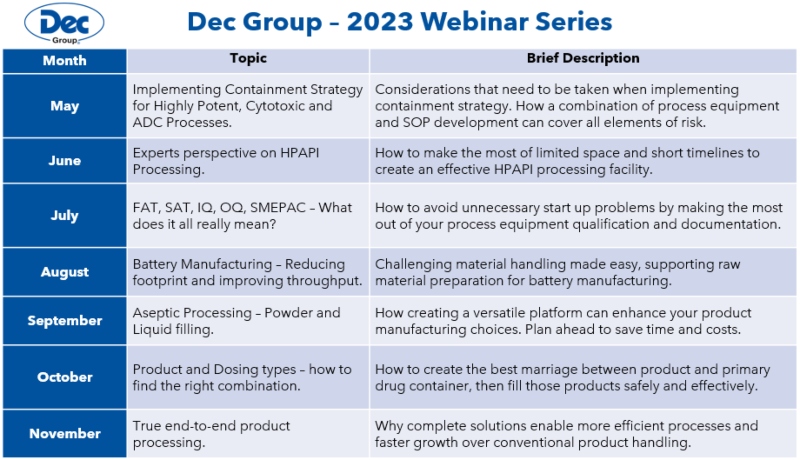 Dec Group

Dec Group – 2023 Webinar Series

| Month | Topic | Brief Description |
|---|---|---|
| May | Implementing Containment Strategy for Highly Potent, Cytotoxic and ADC Processes. | Considerations that need to be taken when implementing containment strategy. How a combination of process equipment and SOP development can cover all elements of risk. |
| June | Experts perspective on HPAPI Processing. | How to make the most of limited space and short timelines to create an effective HPAPI processing facility. |
| July | FAT, SAT, IQ, OQ, SMEPAC – What does it all really mean? | How to avoid unnecessary start up problems by making the most out of your process equipment qualification and documentation. |
| August | Battery Manufacturing – Reducing footprint and improving throughput. | Challenging material handling made easy, supporting raw material preparation for battery manufacturing. |
| September | Aseptic Processing – Powder and Liquid filling. | How creating a versatile platform can enhance your product manufacturing choices. Plan ahead to save time and costs. |
| October | Product and Dosing types – how to find the right combination. | How to create the best marriage between product and primary drug container, then fill those products safely and effectively. |
| November | True end-to-end product processing. | Why complete solutions enable more efficient processes and faster growth over conventional product handling. |